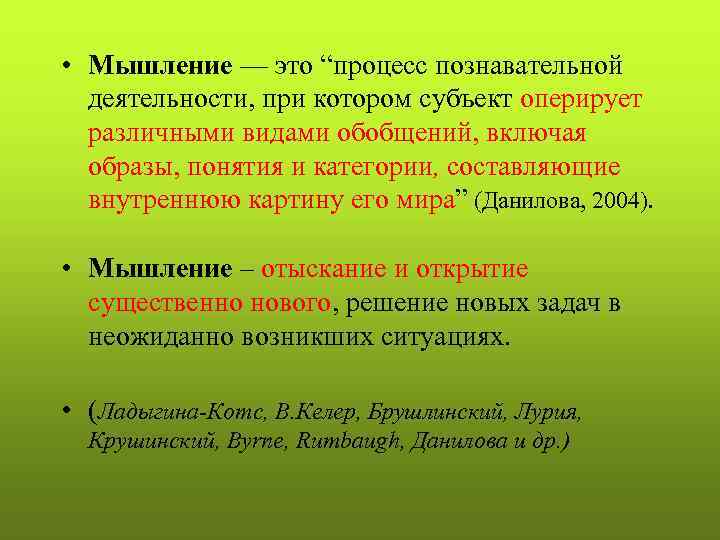 • Мышление — это “процесс познавательной деятельности, при котором субъект оперирует различными видами обобщений, включая образы, понятия и категории, составляющие внутреннюю картину его мира” (Данилова, 2004).

• Мышление – отыскание и открытие существенно нового, решение новых задач в неожиданно возникших ситуациях.

• (Ладыгина-Котс, В.Келер, Брушлинский, Лурия, Крушинский, Byrne, Rumbaugh, Данилова и др.)